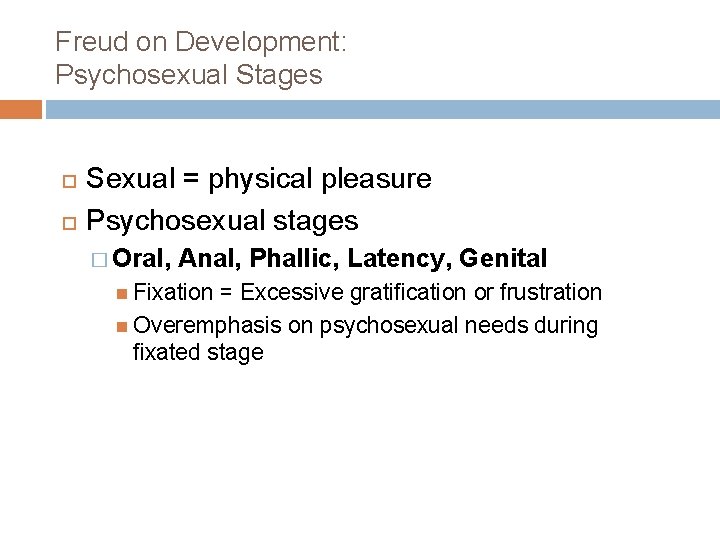 Freud on Development:
Psychosexual Stages

Sexual = physical pleasure

Psychosexual stages

Oral, Anal, Phallic, Latency, Genital

Fixation = Excessive gratification or frustration

Overemphasis on psychosexual needs during fixated stage